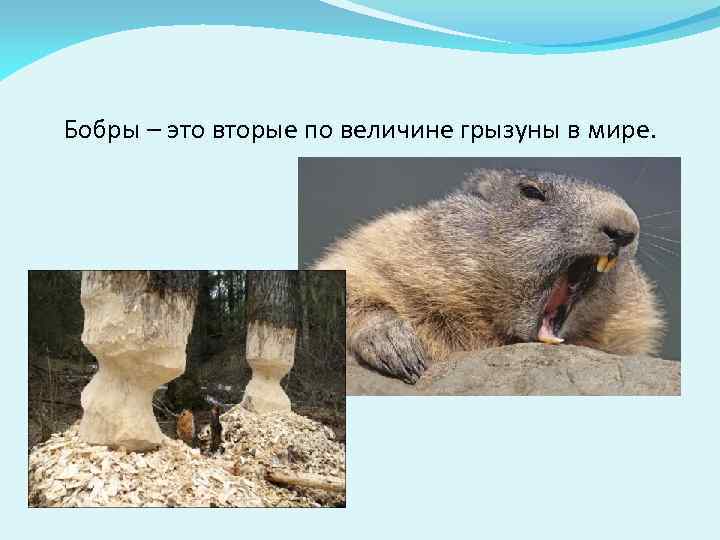 Бобры – это вторые по величине грызуны в мире.